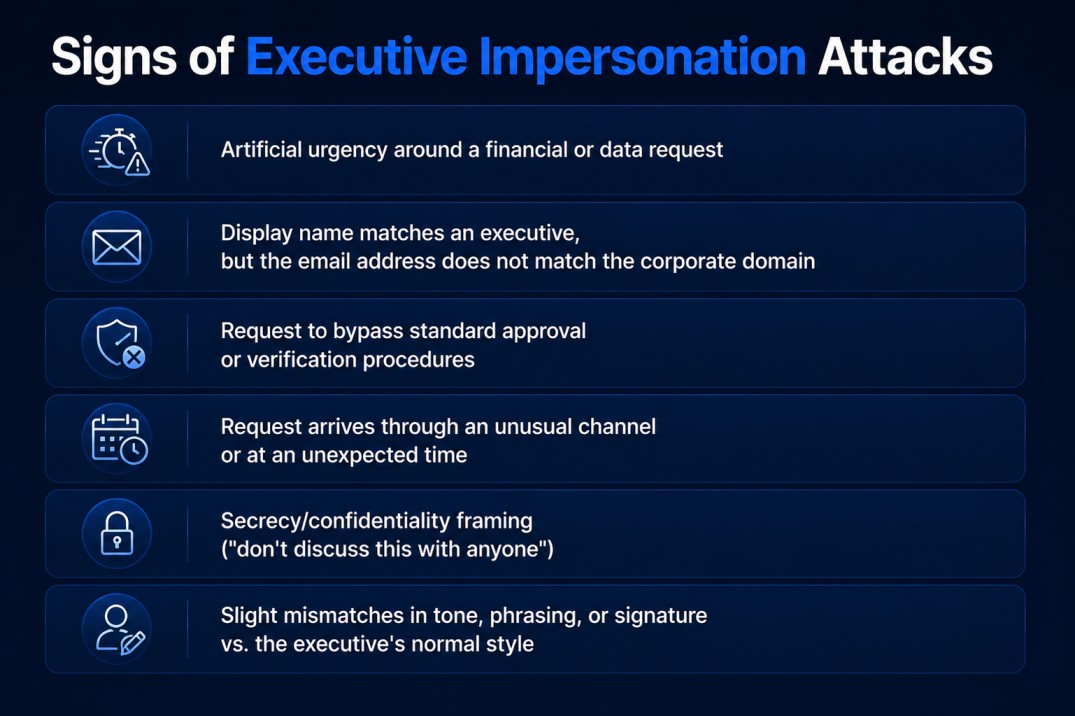 Signs of Executive Impersonation Attacks

Artificial urgency around a financial or data request

Display name matches an executive, but the email address does not match the corporate domain

Request to bypass standard approval or verification procedures

Request arrives through an unusual channel or at an unexpected time

Secrecy/confidentiality framing ("don't discuss this with anyone")

Slight mismatches in tone, phrasing, or signature vs. the executive's normal style